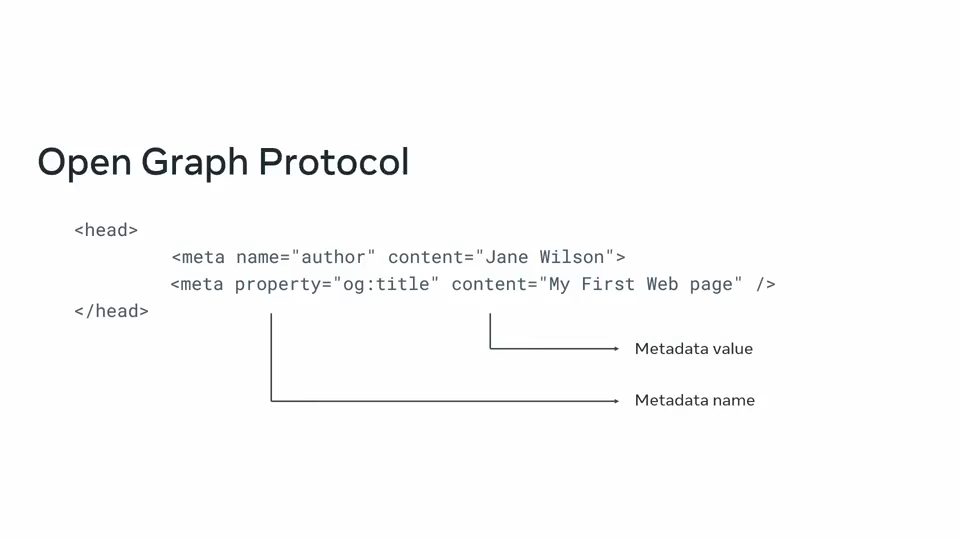 Open Graph Protocol

<head>
<meta name="author" content="Jane Wilson">
<meta property="og:title" content="My First Web page" />
</head>

Metadata value

Metadata name